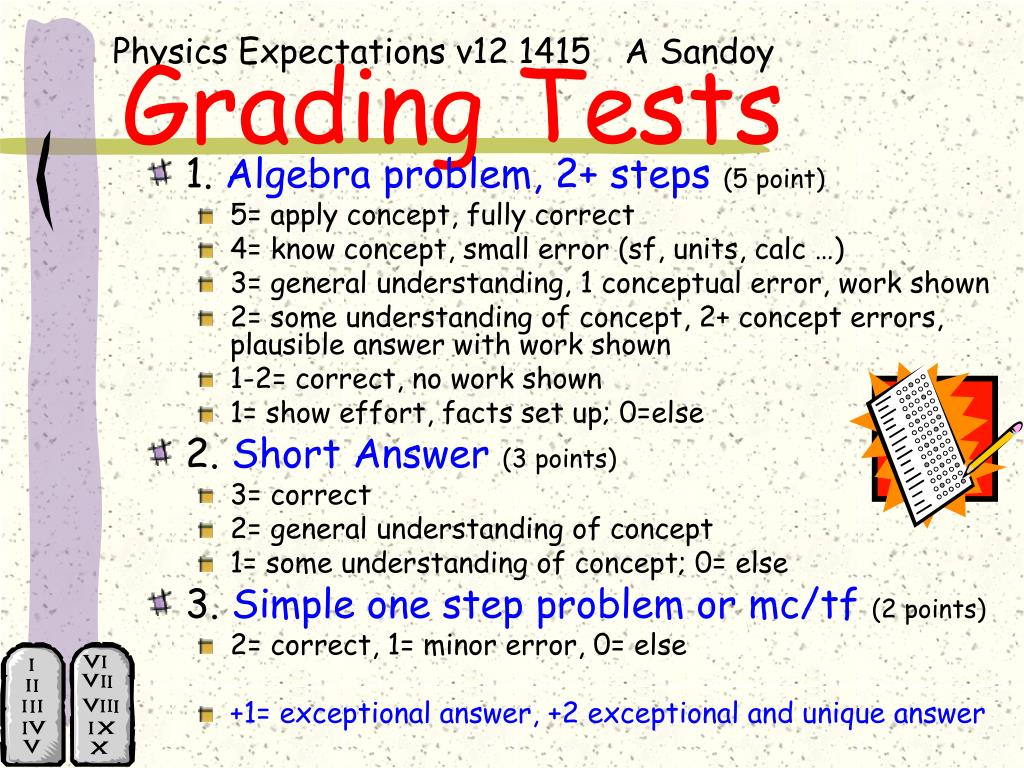 Physics Expectations v12 1415 A Sandoy

Grading Tests

1. Algebra problem, 2+ steps (5 point)

5= apply concept, fully correct

4= know concept, small error (sf, units, calc …)

3= general understanding, 1 conceptual error, work shown

2= some understanding of concept, 2+ concept errors, plausible answer with work shown

1-2= correct, no work shown

1= show effort, facts set up; 0=else

2. Short Answer (3 points)

3= correct

2= general understanding of concept

1= some understanding of concept; 0= else

3. Simple one step problem or mc/tf (2 points)

2= correct, 1= minor error, 0= else

+1= exceptional answer, +2 exceptional and unique answer

I
II
III
IV
V

VI
VII
VIII
IX
X